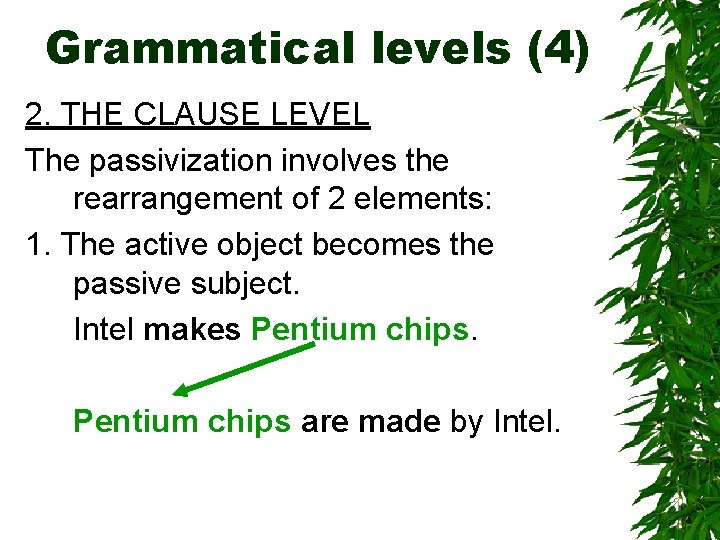 Grammatical levels (4)

2. THE CLAUSE LEVEL

The passivization involves the rearrangement of 2 elements:

1. The active object becomes the passive subject.

Intel makes Pentium chips.

Pentium chips are made by Intel.